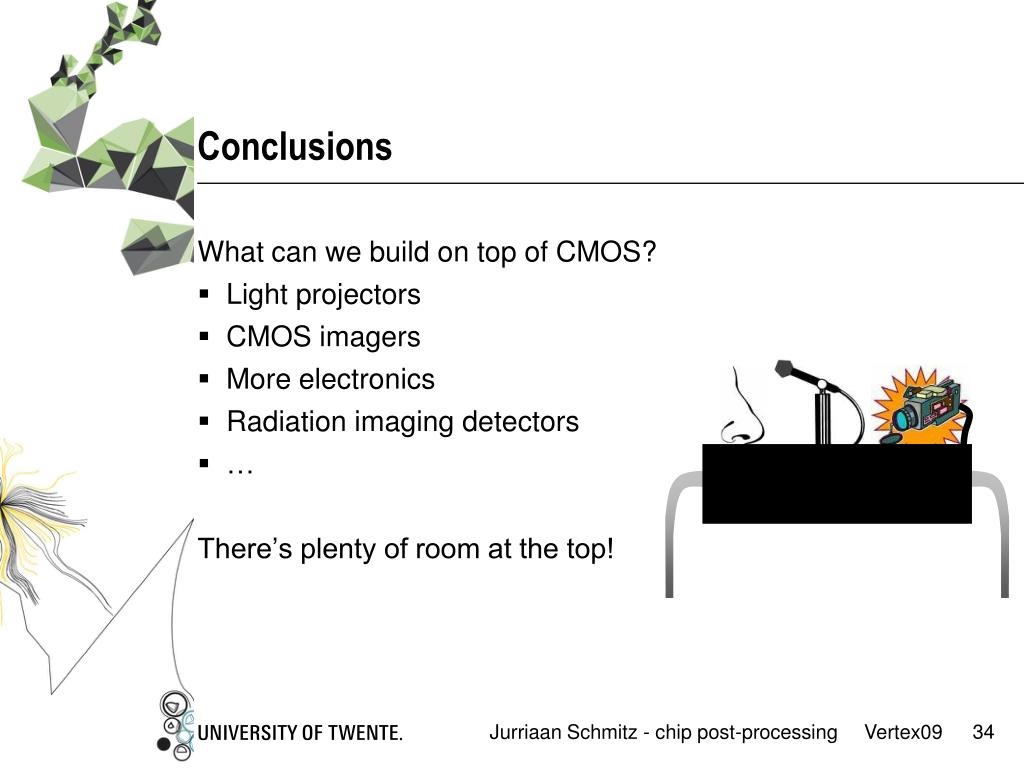 Conclusions

What can we build on top of CMOS?
▪ Light projectors
▪ CMOS imagers
▪ More electronics
▪ Radiation imaging detectors
▪ …

There’s plenty of room at the top!

UNIVERSITY OF TWENTE.

Jurriaan Schmitz - chip post-processing Vertex09 34